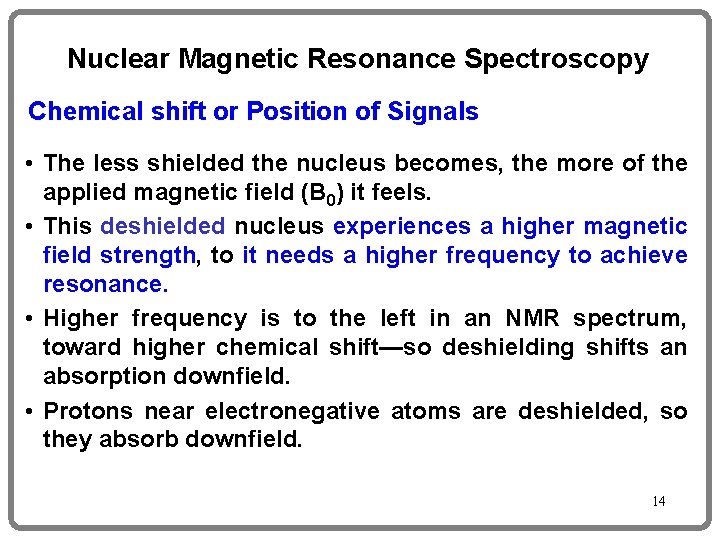 Nuclear Magnetic Resonance Spectroscopy

Chemical shift or Position of Signals

• The less shielded the nucleus becomes, the more of the applied magnetic field ($B_0$) it feels.

• This deshielded nucleus experiences a higher magnetic field strength, to it needs a higher frequency to achieve resonance.

• Higher frequency is to the left in an NMR spectrum, toward higher chemical shift—so deshielding shifts an absorption downfield.

• Protons near electronegative atoms are deshielded, so they absorb downfield.

14